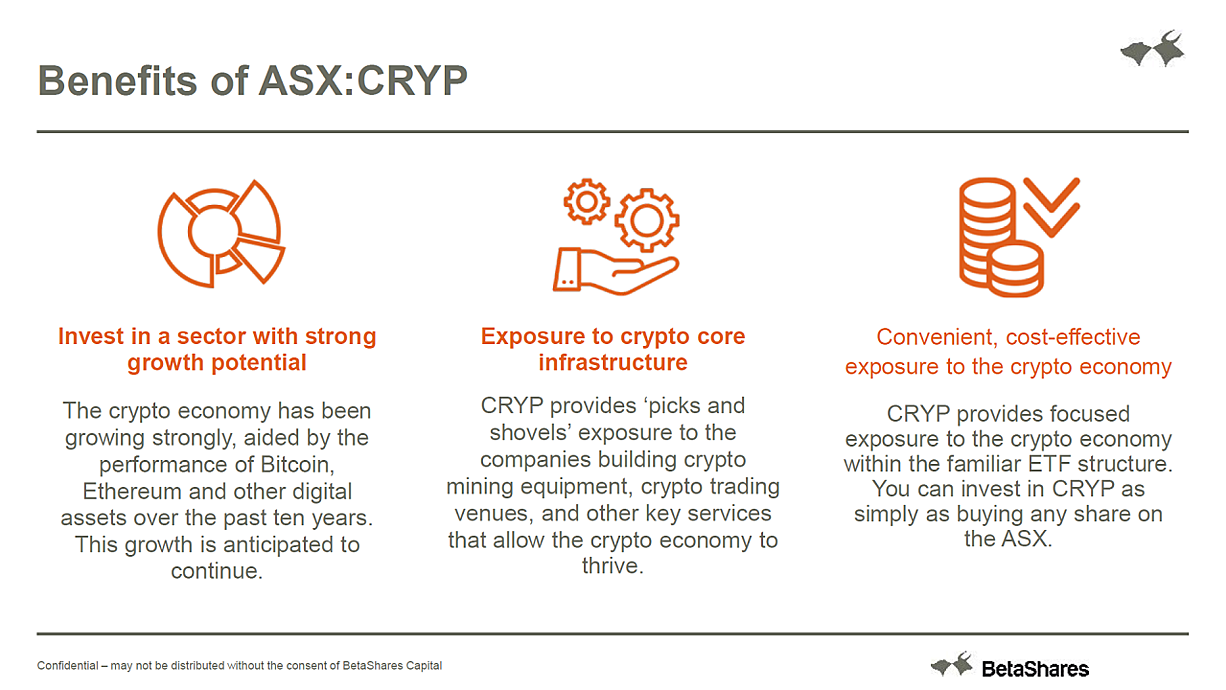 Benefits of ASX:CRYP

Invest in a sector with strong growth potential

The crypto economy has been growing strongly, aided by the performance of Bitcoin, Ethereum and other digital assets over the past ten years. This growth is anticipated to continue.

Exposure to crypto core infrastructure

CRYP provides ‘picks and shovels’ exposure to the companies building crypto mining equipment, crypto trading venues, and other key services that allow the crypto economy to thrive.

Convenient, cost-effective exposure to the crypto economy

CRYP provides focused exposure to the crypto economy within the familiar ETF structure. You can invest in CRYP as simply as buying any share on the ASX.

Confidential – may not be distributed without the consent of BetaShares Capital

BetaShares